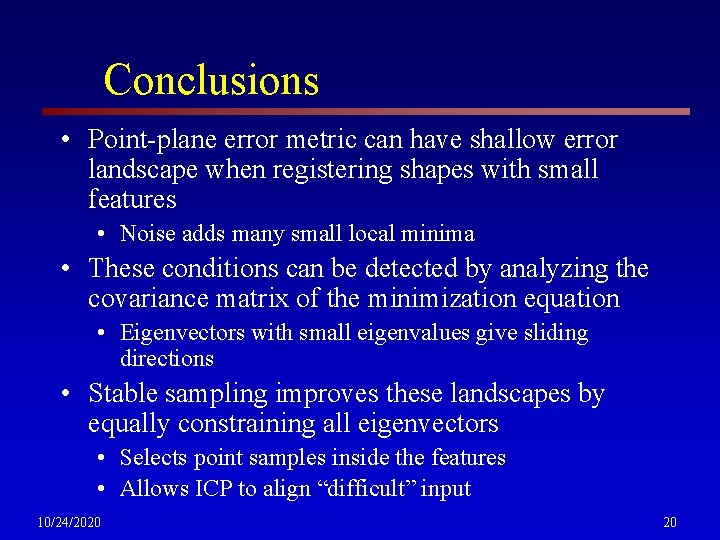 Conclusions

• Point-plane error metric can have shallow error landscape when registering shapes with small features

• Noise adds many small local minima

• These conditions can be detected by analyzing the covariance matrix of the minimization equation

• Eigenvectors with small eigenvalues give sliding directions

• Stable sampling improves these landscapes by equally constraining all eigenvectors

• Selects point samples inside the features

• Allows ICP to align “difficult” input

10/24/2020

20